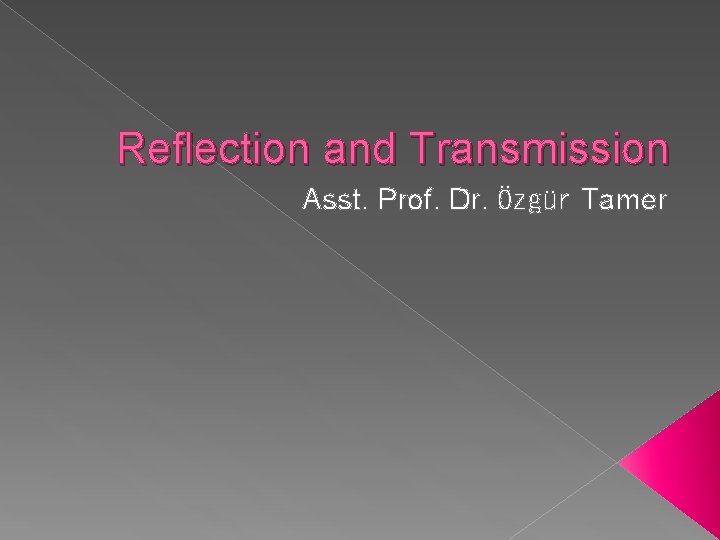 Reflection and Transmission

Asst. Prof. Dr. Özgür Tamer